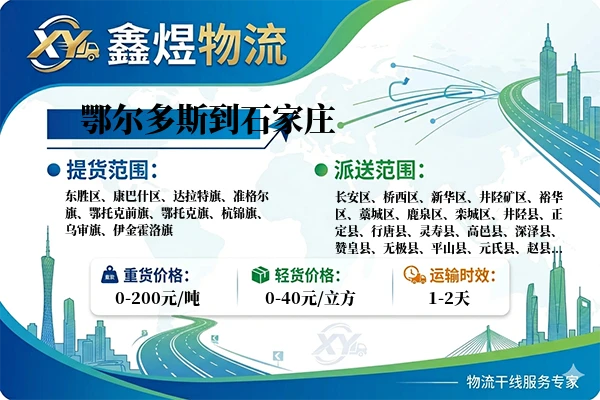 XY 鑫煜物流

鄂尔多斯到石家庄

提货范围：

东胜区、康巴什区、达拉特旗、准格尔旗、鄂托克前旗、鄂托克旗、杭锦旗、乌审旗、伊金霍洛旗

派送范围：

长安区、桥西区、新华区、井陉矿区、裕华区、藁城区、鹿泉区、栾城区、井陉县、正定县、行唐县、灵寿县、高邑县、深泽县、赞皇县、无极县、平山县、元氏县、赵县...

重货价格：
0-200元/吨

轻货价格：
0-40元/立方

运输时效：
1-2天

XY

物流干线服务专家